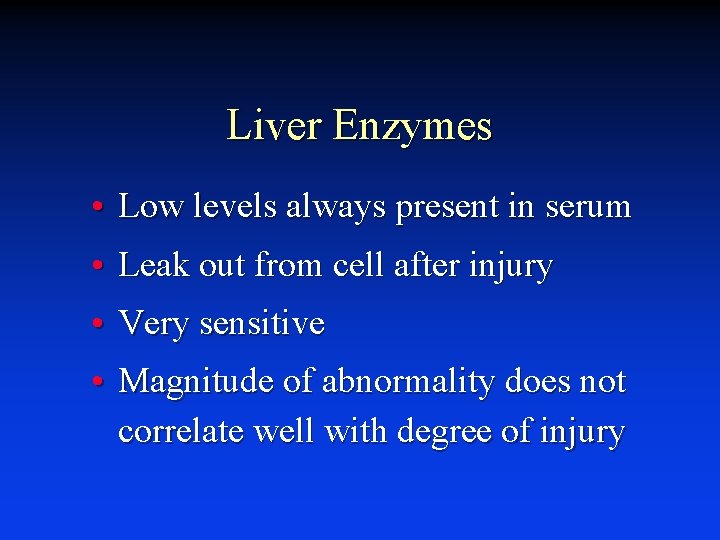 Liver Enzymes

• Low levels always present in serum
• Leak out from cell after injury
• Very sensitive
• Magnitude of abnormality does not correlate well with degree of injury